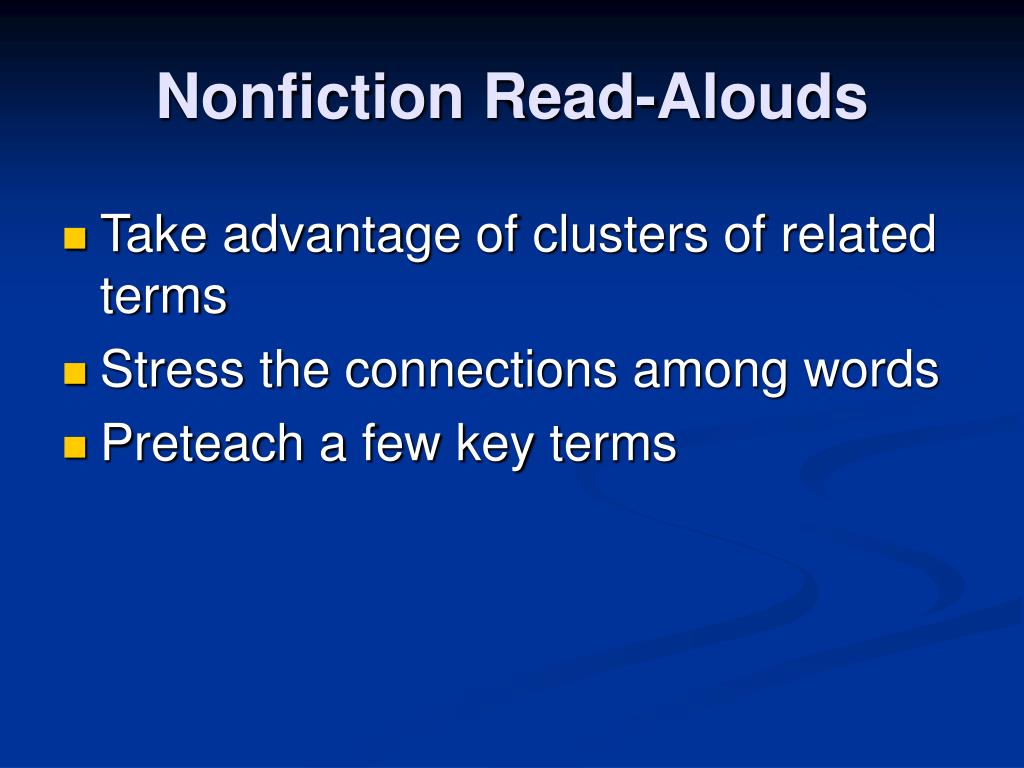 Nonfiction Read-Alouds

Take advantage of clusters of related terms

Stress the connections among words

Preteach a few key terms